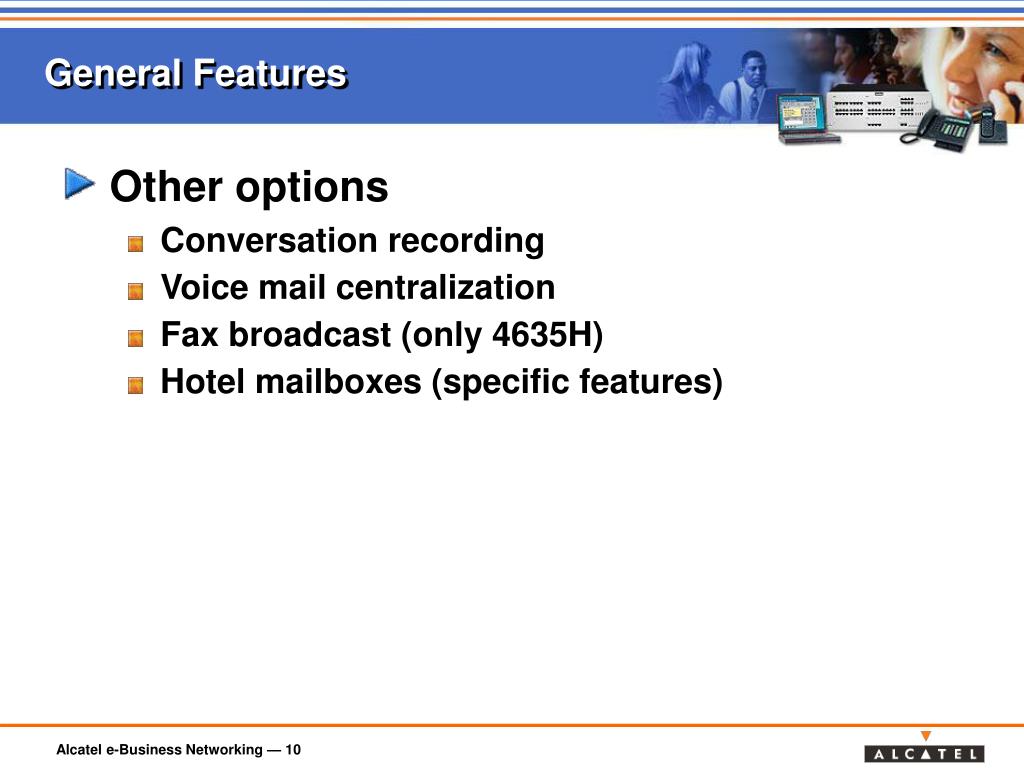 General Features

Other options

Conversation recording

Voice mail centralization

Fax broadcast (only 4635H)

Hotel mailboxes (specific features)

Alcatel e-Business Networking — 10

ALCATEL